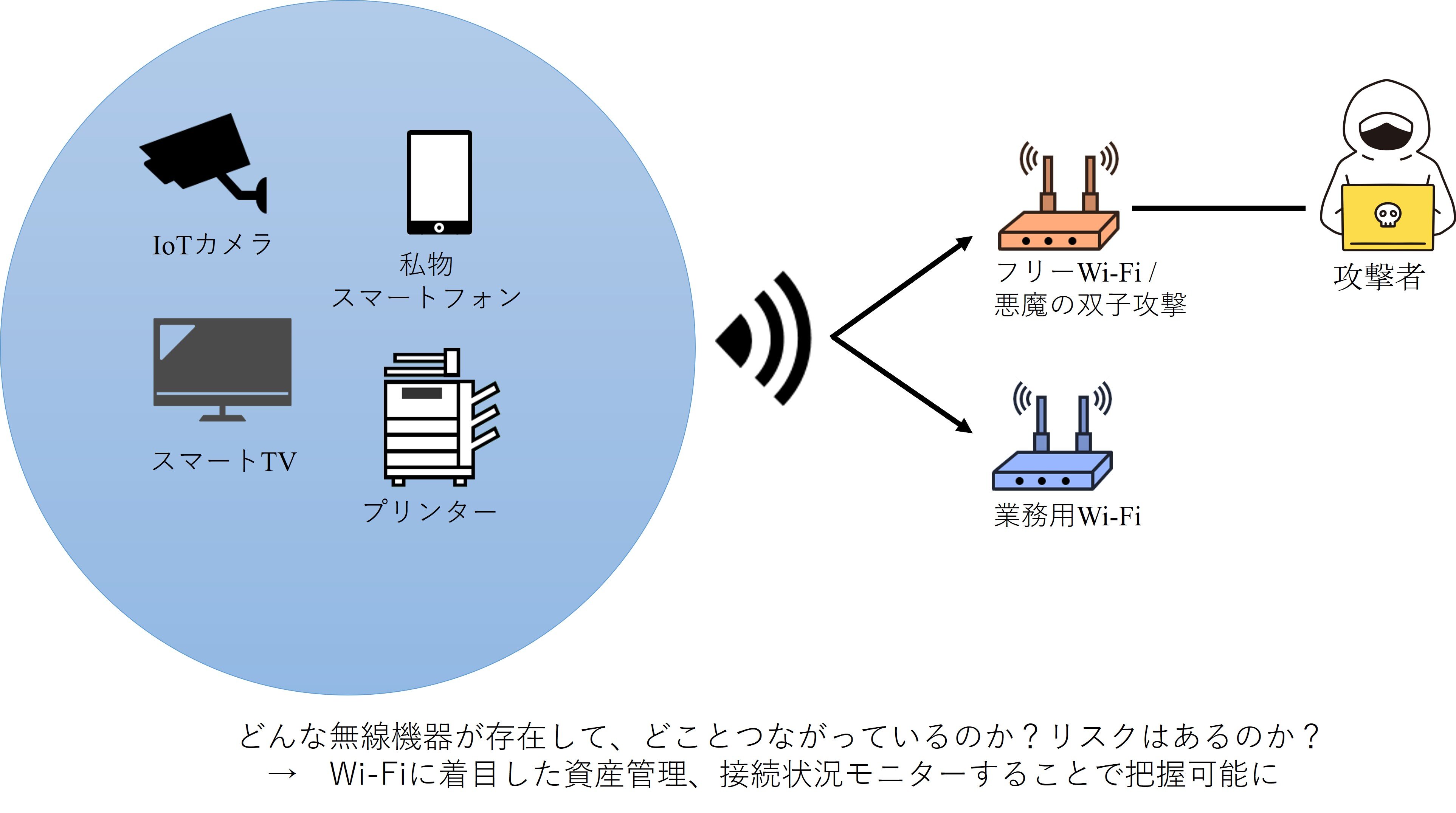 IoTカメラ

私物
スマートフォン

スマートTV

プリンター

フリーWi-Fi /
悪魔の双子攻撃

攻撃者

業務用Wi-Fi

どんな無線機器が存在して、どことつながっているのか？リスクはあるのか？
→　Wi-Fiに着目した資産管理、接続状況モニターすることで把握可能に